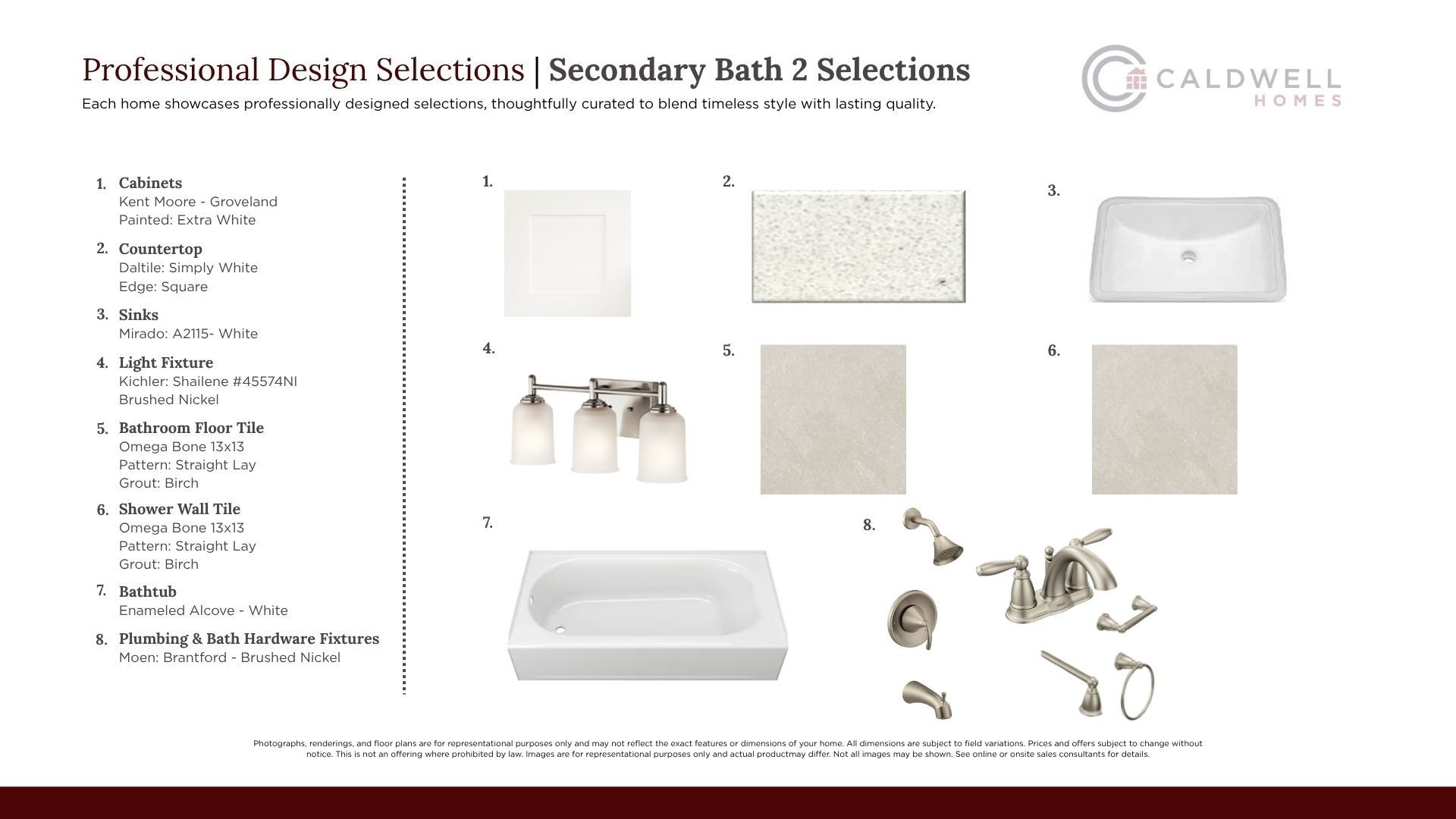 Professional Design Selections | Secondary Bath 2 Selections

Each home showcases professionally designed selections, thoughtfully curated to blend timeless style with lasting quality.

CALDWELL HOMES

1. Cabinets
Kent Moore - Groveland
Painted: Extra White

2. Countertop
Daltile: Simply White
Edge: Square

3. Sinks
Mirado: A2115- White

4. Light Fixture
Kichler: Shailene #45574NI
Brushed Nickel

5. Bathroom Floor Tile
Omega Bone 13x13
Pattern: Straight Lay
Grout: Birch

6. Shower Wall Tile
Omega Bone 13x13
Pattern: Straight Lay
Grout: Birch

7. Bathtub
Enameled Alcove - White

8. Plumbing & Bath Hardware Fixtures
Moen: Brantford - Brushed Nickel

1.

2.

3.

4.

5.

6.

7.

8.

Photographs, renderings, and floor plans are for representational purposes only and may not reflect the exact features or dimensions of your home. All dimensions are subject to field variations. Prices and offers subject to change without notice. This is not an offering where prohibited by law. Images are for representational purposes only and actual productmay differ. Not all images may be shown. See online or onsite sales consultants for details.